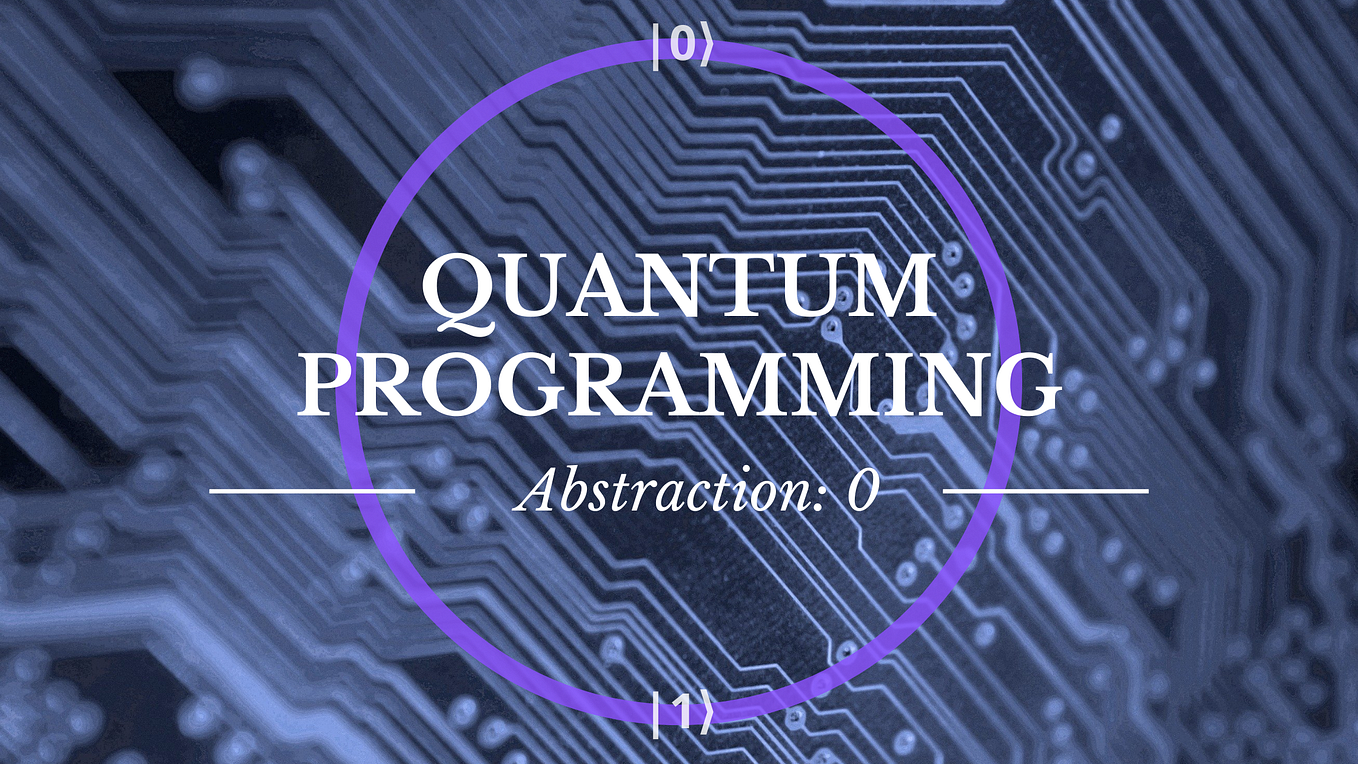 $|0\rangle$

QUANTUM PROGRAMMING

Abstraction: 0

$|1\rangle$